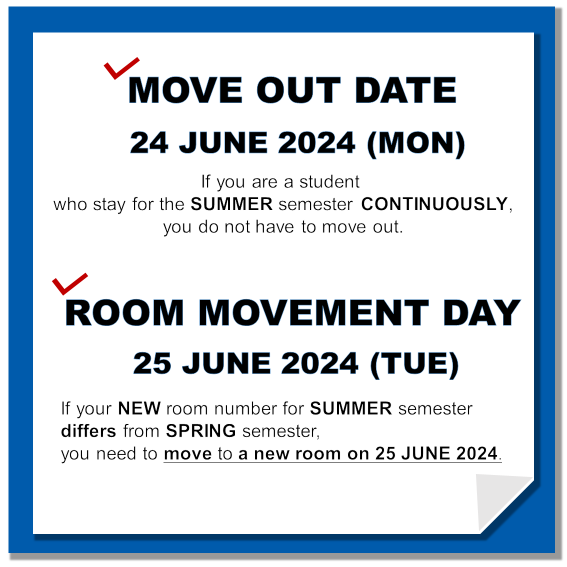 MOVE OUT DATE

24 JUNE 2024 (MON)

If you are a student who stay for the SUMMER semester CONTINUOUSLY, you do not have to move out.

ROOM MOVEMENT DAY

25 JUNE 2024 (TUE)

If your NEW room number for SUMMER semester differs from SPRING semester, you need to move to a new room on 25 JUNE 2024.